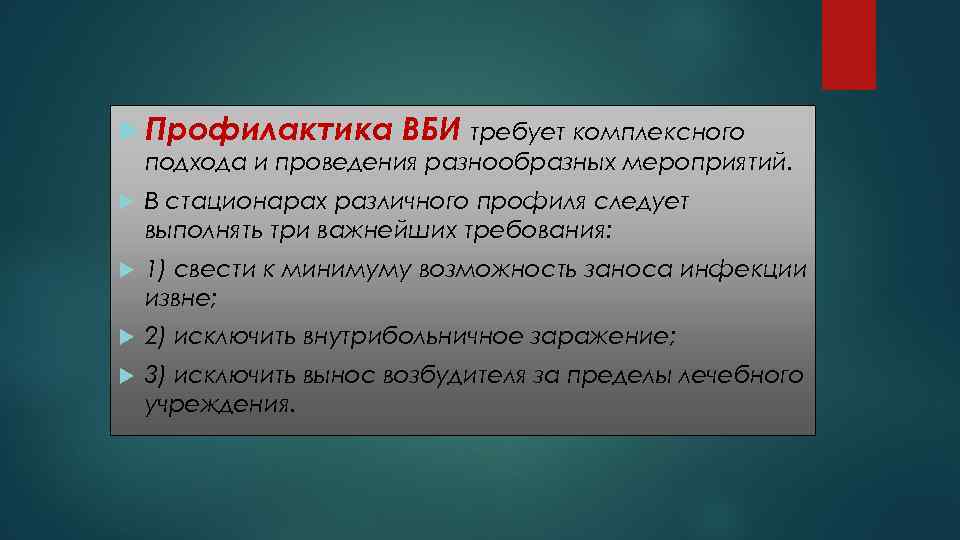 Профилактика ВБИ требует комплексного подхода и проведения разнообразных мероприятий.

В стационарах различного профиля следует выполнять три важнейших требования:

1) свести к минимуму возможность заноса инфекции извне;

2) исключить внутрибольничное заражение;

3) исключить вынос возбудителя за пределы лечебного учреждения.